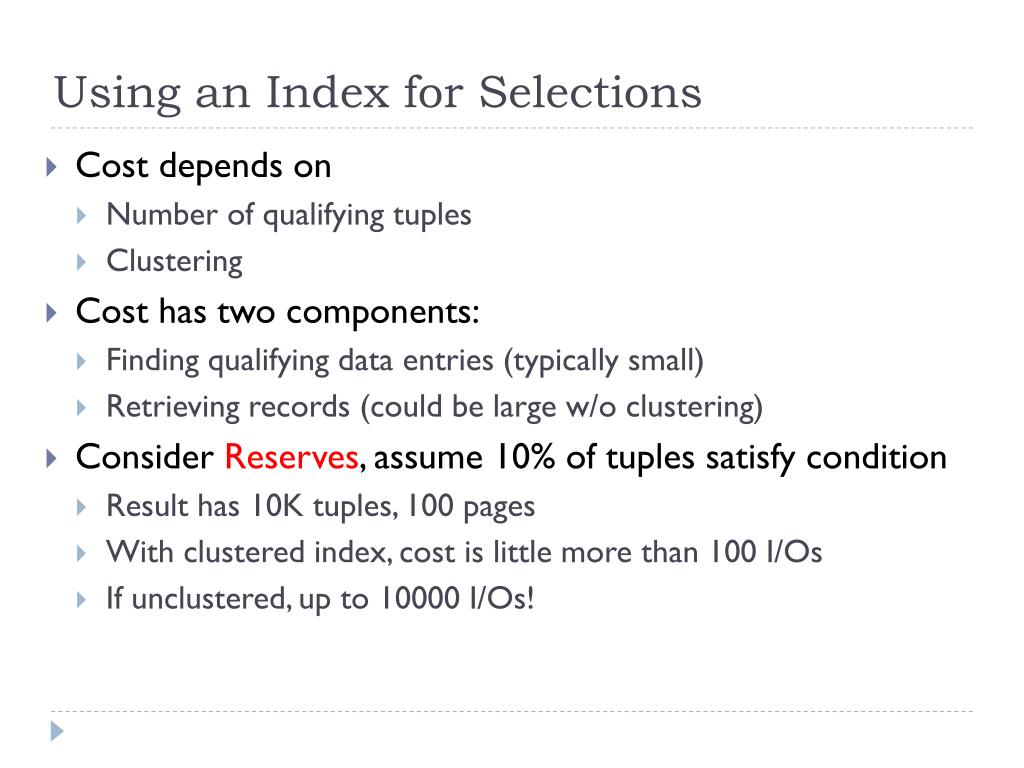 Using an Index for Selections

Cost depends on

Number of qualifying tuples

Clustering

Cost has two components:

Finding qualifying data entries (typically small)

Retrieving records (could be large w/o clustering)

Consider Reserves, assume 10% of tuples satisfy condition

Result has 10K tuples, 100 pages

With clustered index, cost is little more than 100 I/Os

If unclustered, up to 10000 I/Os!